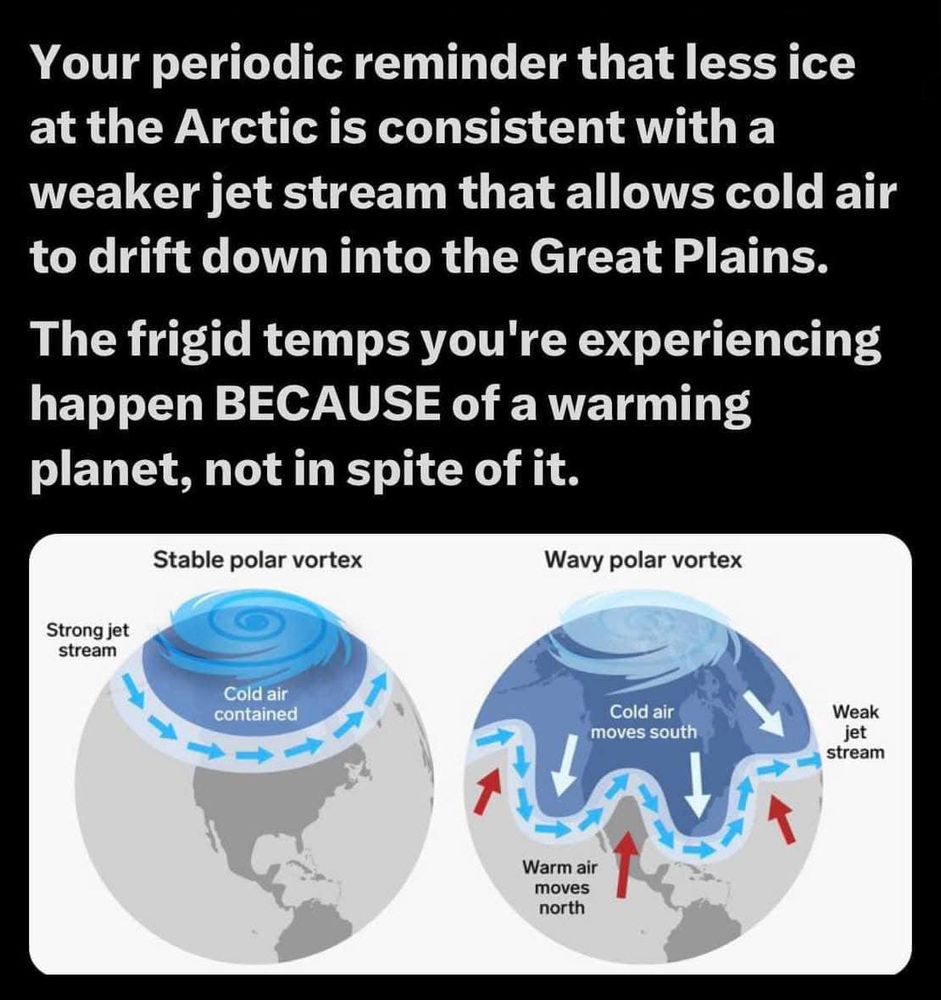 Your periodic reminder that less ice at the Arctic is consistent with a weaker jet stream that allows cold air to drift down into the Great Plains.

The frigid temps you're experiencing happen BECAUSE of a warming planet, not in spite of it.

Stable polar vortex

Strong jet stream

Cold air contained

Wavy polar vortex

Cold air moves south

Weak jet stream

Warm air moves north